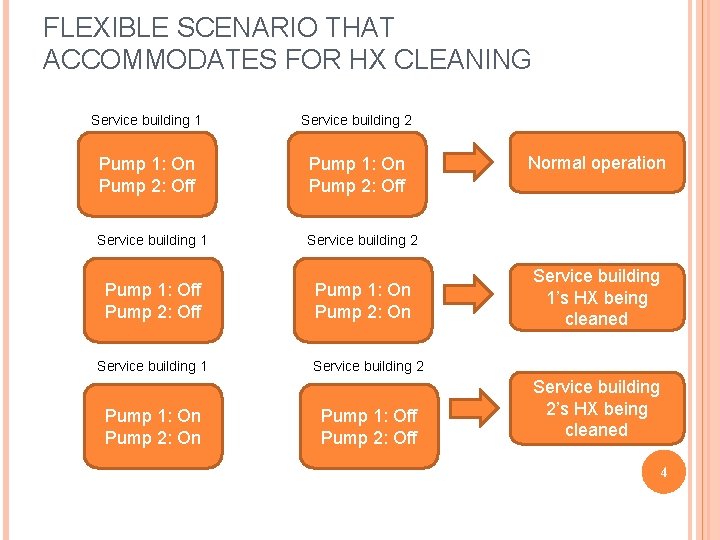 FLEXIBLE SCENARIO THAT ACCOMMODATES FOR HX CLEANING

Service building 1

Pump 1: On
Pump 2: Off

Service building 2

Pump 1: On
Pump 2: Off

Normal operation

Service building 1

Pump 1: Off
Pump 2: Off

Service building 2

Pump 1: On
Pump 2: On

Service building 1's HX being cleaned

Service building 1

Pump 1: On
Pump 2: On

Service building 2

Pump 1: Off
Pump 2: Off

Service building 2's HX being cleaned

4